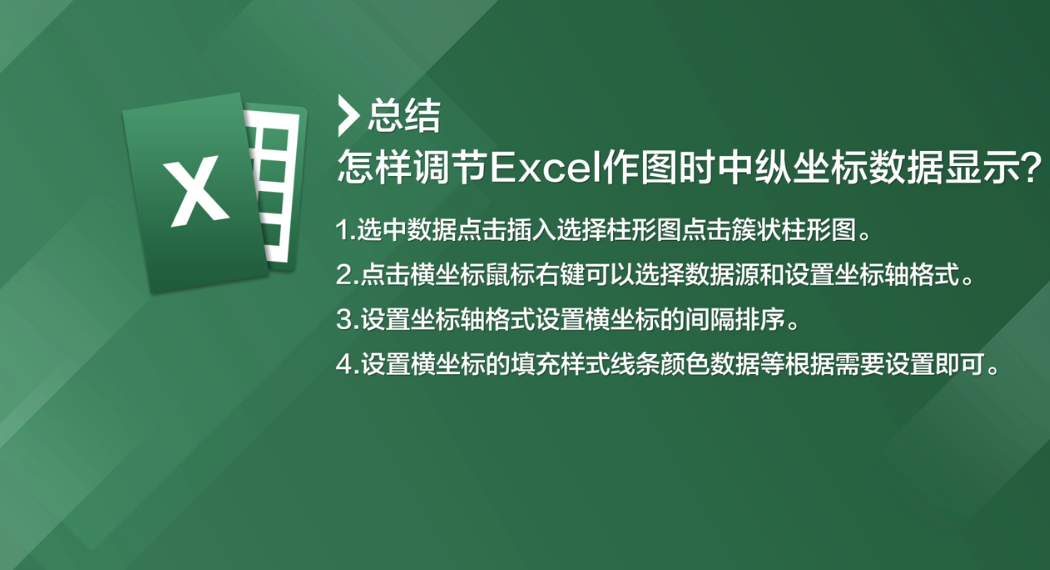 X

总结
怎样调节Excel作图时中纵坐标数据显示?

1.选中数据点击插入选择柱形图点击簇状柱形图。

2.点击横坐标鼠标右键可以选择数据源和设置坐标轴格式。

3.设置坐标轴格式设置横坐标的间隔排序。

4.设置横坐标的填充样式线条颜色数据等根据需要设置即可。